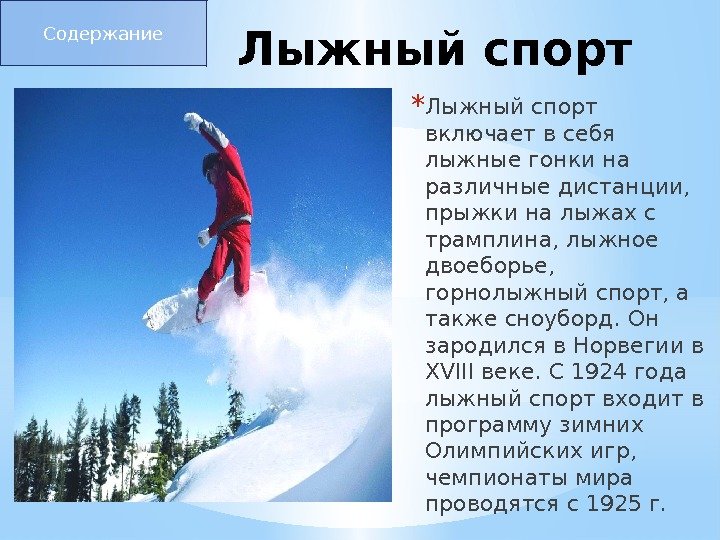 Содержание

Лыжный спорт

*Лыжный спорт включает в себя лыжные гонки на различные дистанции, прыжки на лыжах с трамплина, лыжное двоеборье, горнолыжный спорт, а также сноуборд. Он зародился в Норвегии в XVIII веке. С 1924 года лыжный спорт входит в программу зимних Олимпийских игр, чемпионаты мира проводятся с 1925 г.